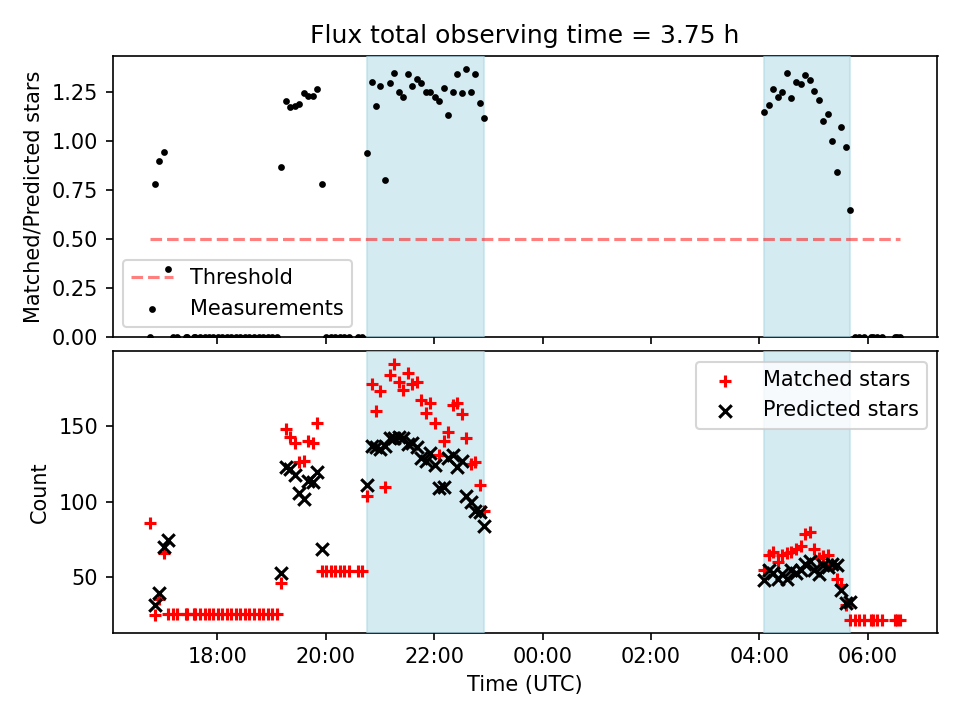 Flux total observing time = 3.75 h

Matched/Predicted stars

1.25
1.00
0.75
0.50
0.25
0.00

Threshold
Measurements

Count

150
100
50

Matched stars
Predicted stars

18:00
20:00
22:00
00:00
02:00
04:00
06:00

Time (UTC)